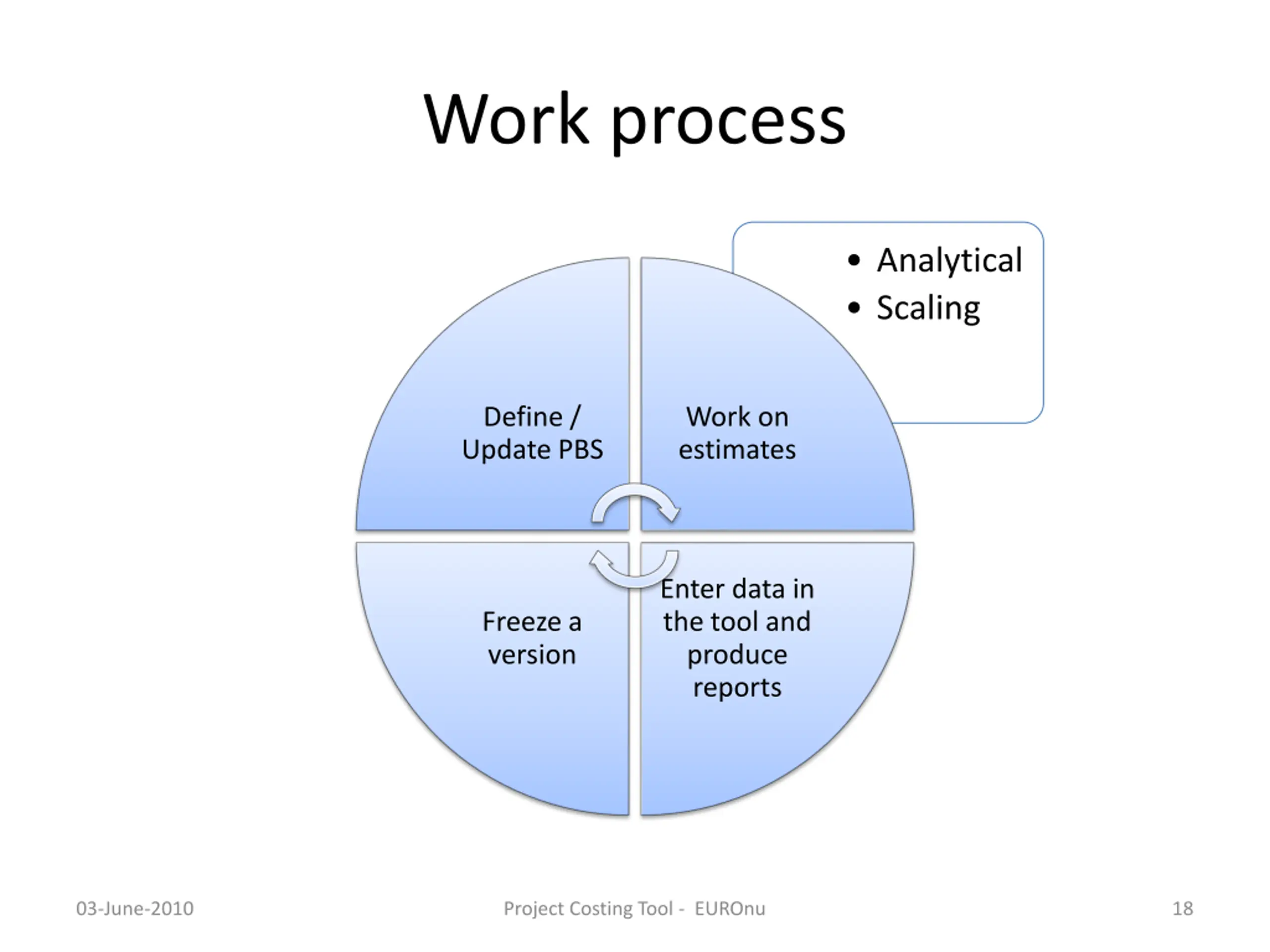 Work process

• Analytical
• Scaling

Define / Update PBS

Work on estimates

Enter data in the tool and produce reports

Freeze a version

03-June-2010

Project Costing Tool - EUROnu

18